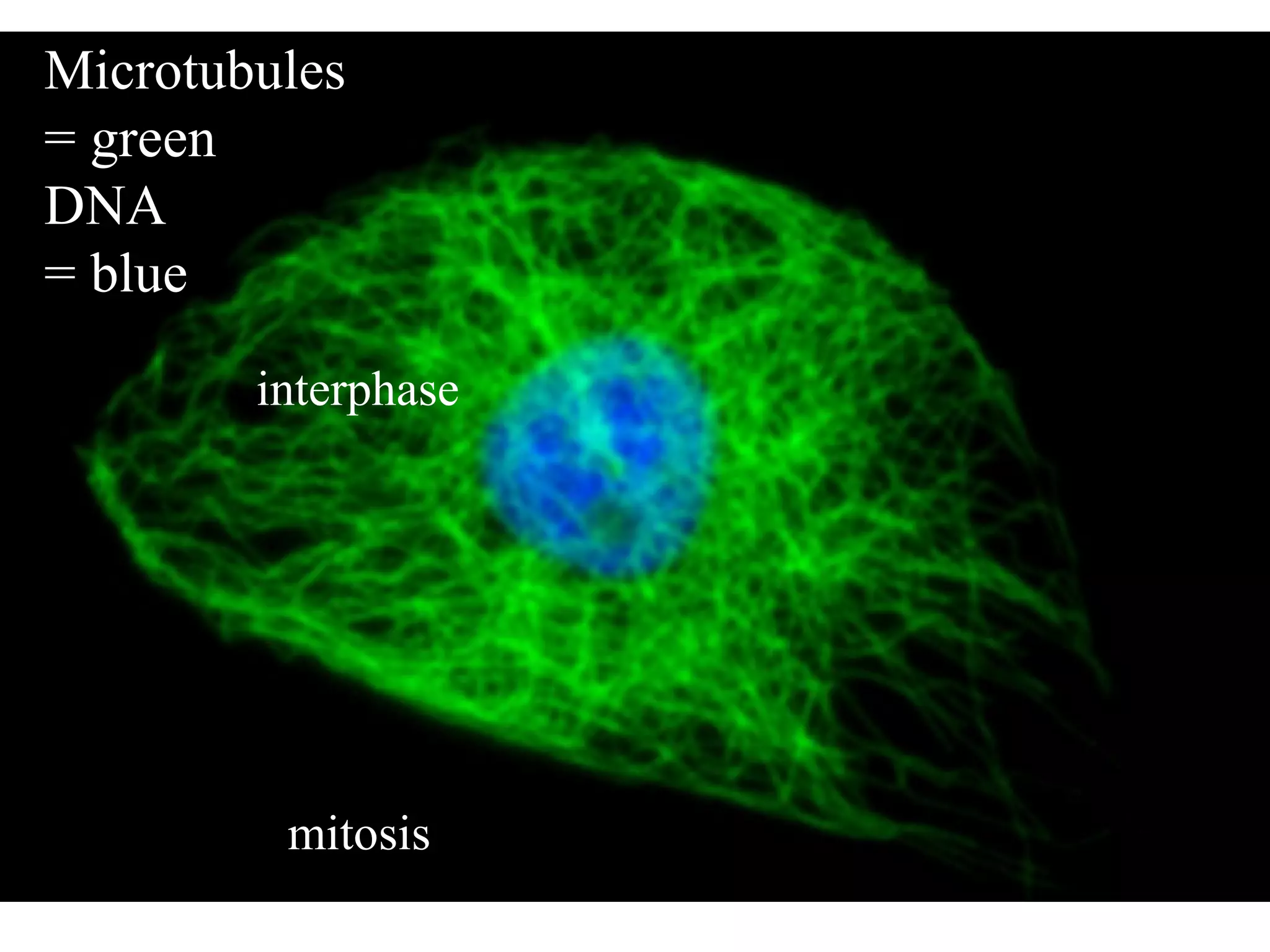 Microtubules
= green
DNA
= blue

interphase

mitosis